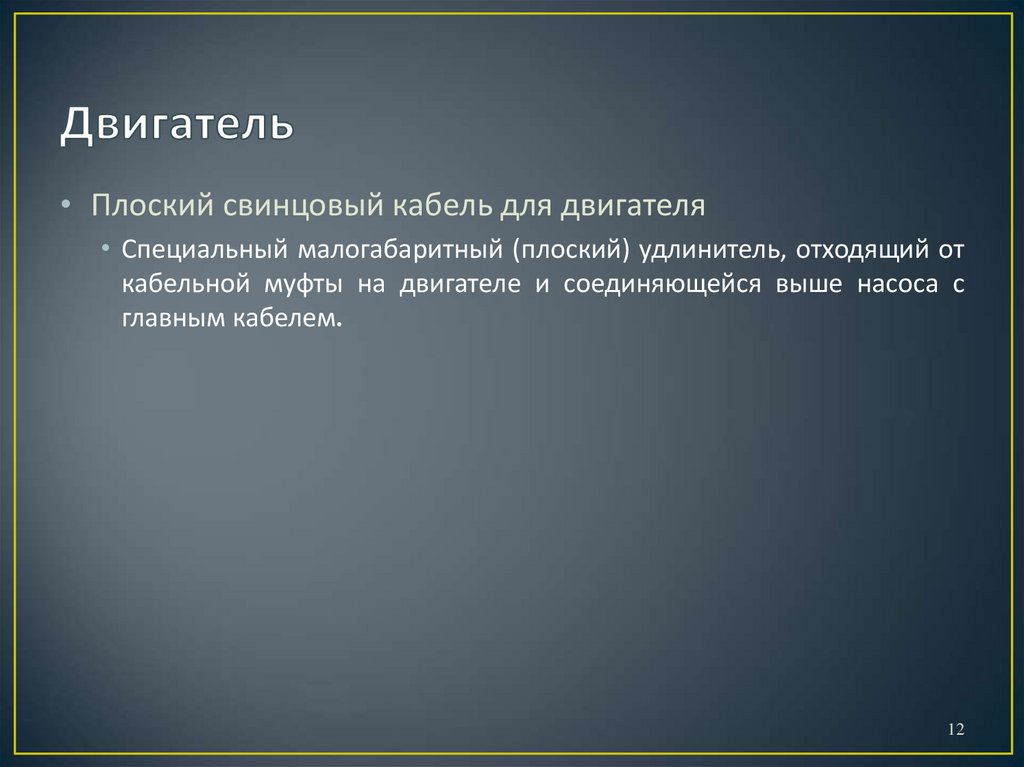 Двигатель

• Плоский свинцовый кабель для двигателя

• Специальный малогабаритный (плоский) удлинитель, отходящий от кабельной муфты на двигателе и соединяющейся выше насоса с главным кабелем.

12